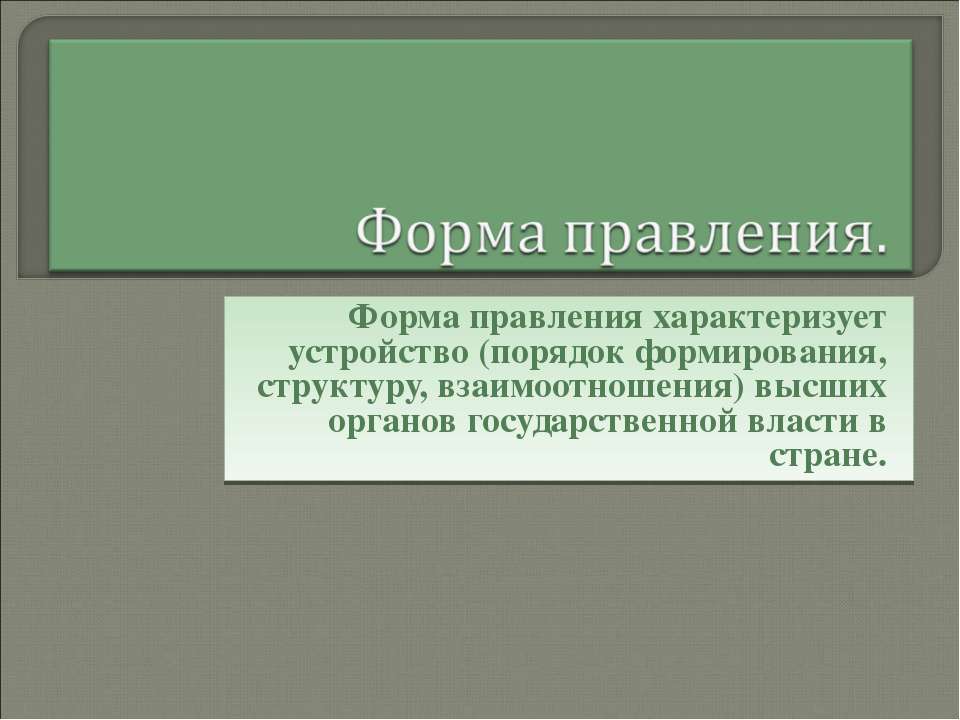 Форма правления.

Форма правления характеризует устройство (порядок формирования, структуру, взаимоотношения) высших органов государственной власти в стране.